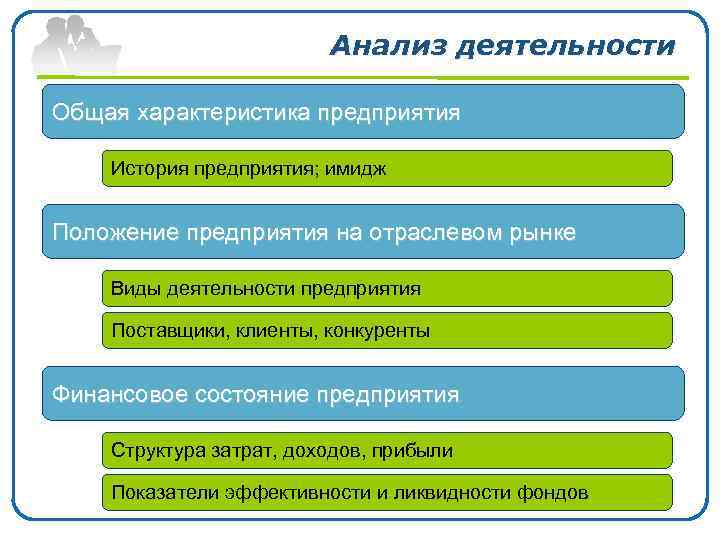 Анализ деятельности

Общая характеристика предприятия

История предприятия; имидж

Положение предприятия на отраслевом рынке

Виды деятельности предприятия

Поставщики, клиенты, конкуренты

Финансовое состояние предприятия

Структура затрат, доходов, прибыли

Показатели эффективности и ликвидности фондов